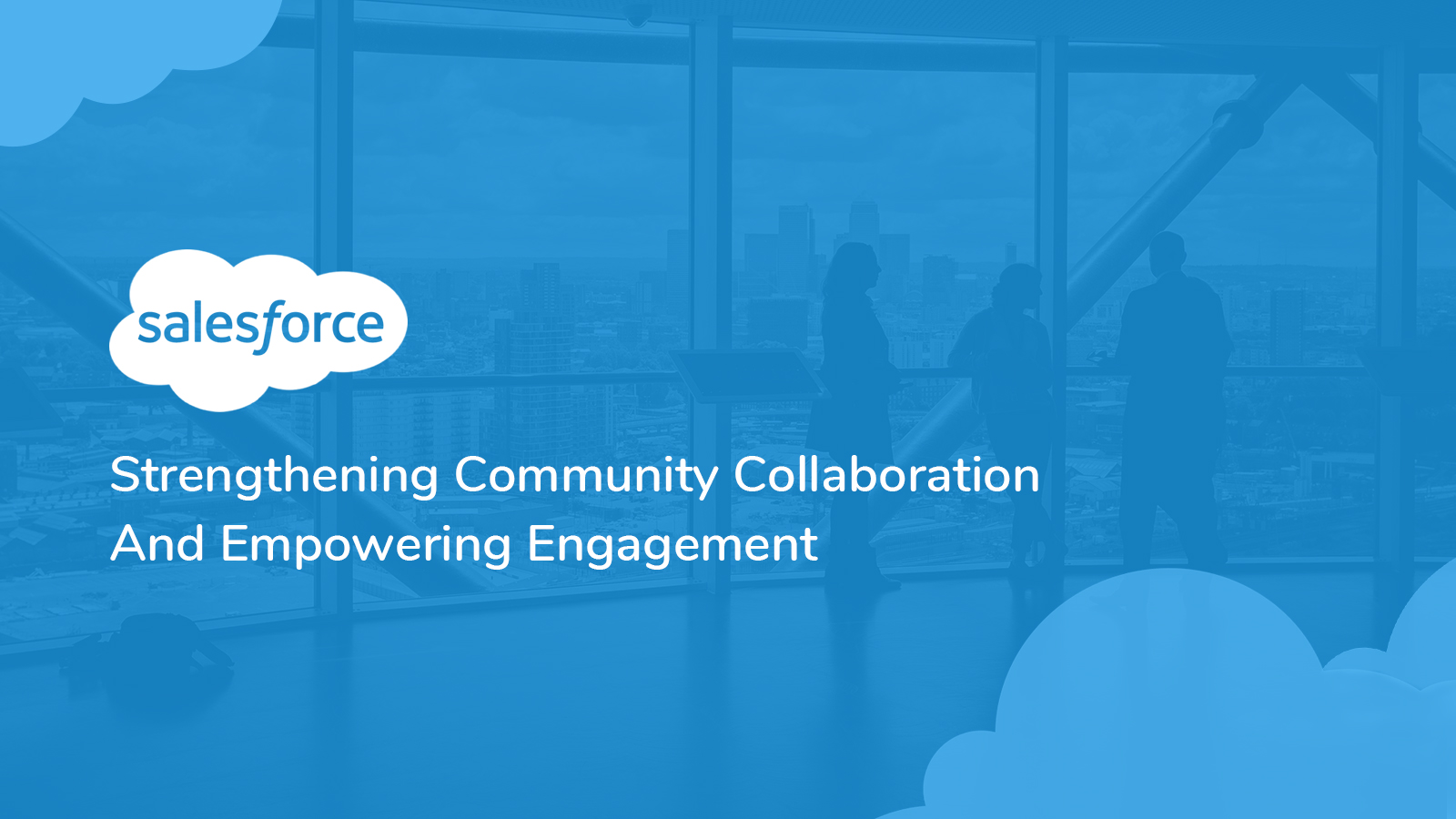 salesforce

Strengthening Community Collaboration And Empowering Engagement